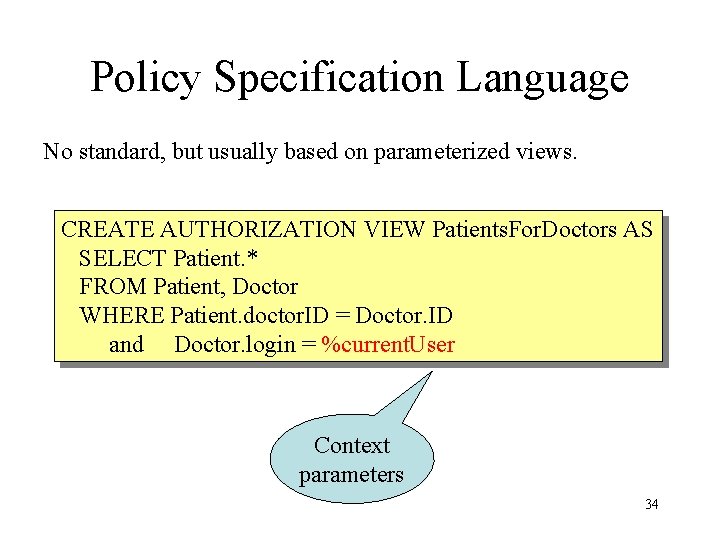 Policy Specification Language

No standard, but usually based on parameterized views.

CREATE AUTHORIZATION VIEW PatientsForDoctors AS
SELECT Patient.*
FROM Patient, Doctor
WHERE Patient.doctorID = Doctor.ID
and Doctor.login = %currentUser

Context parameters

34